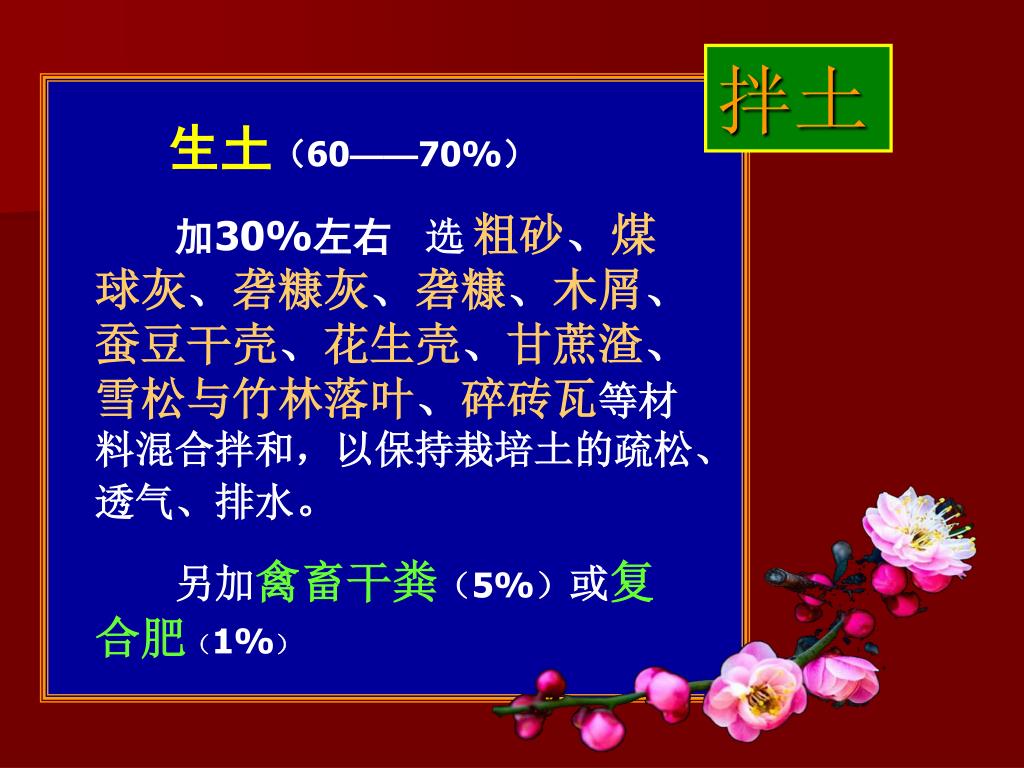 拌土

生土（60——70%）

加30%左右 选 粗砂、煤球灰、砻糠灰、砻糠、木屑、蚕豆干壳、花生壳、甘蔗渣、雪松与竹林落叶、碎砖瓦等材料混合拌和，以保持栽培土的疏松、透气、排水。

另加禽畜干粪（5%）或复合肥（1%）